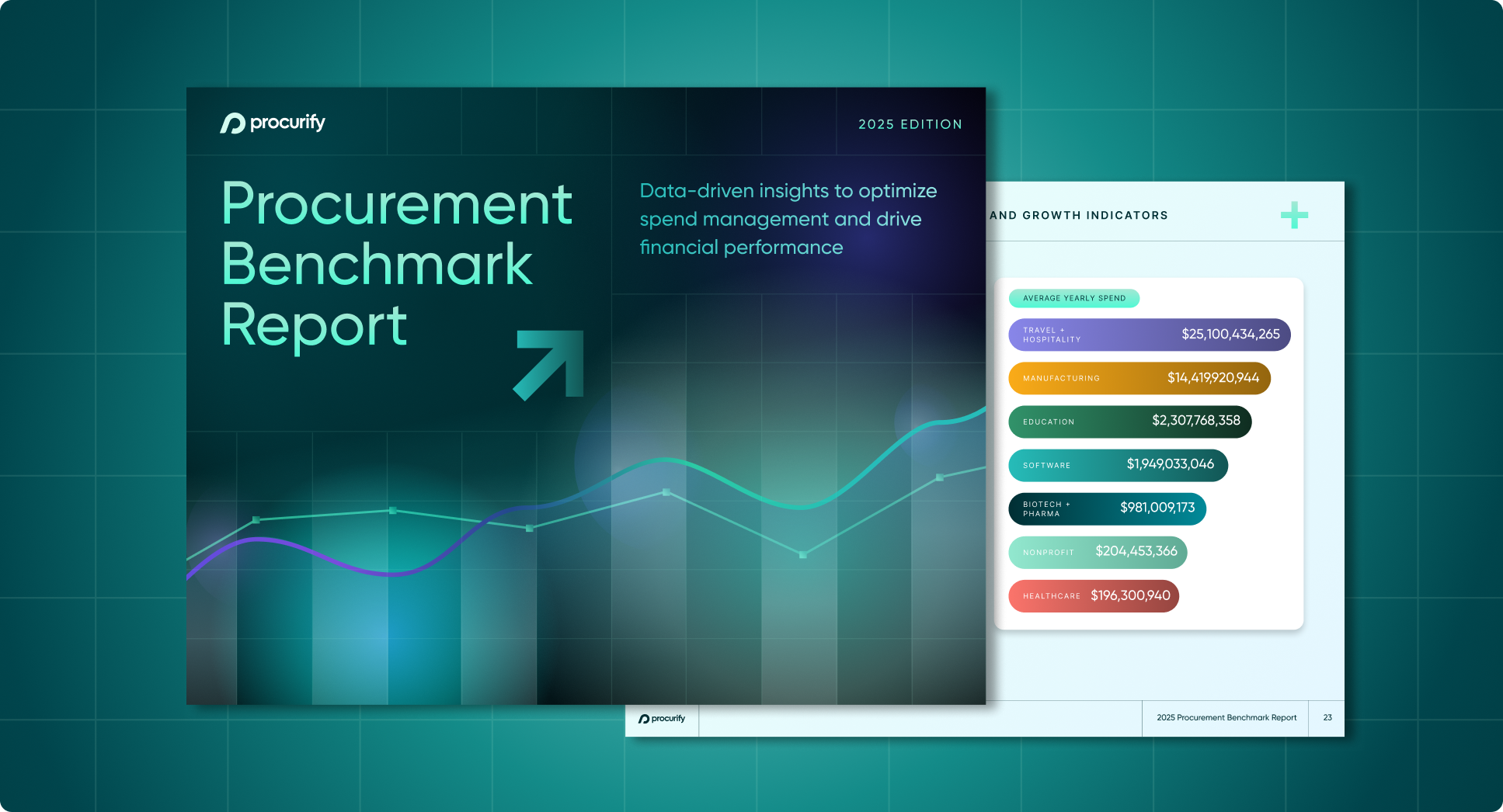 procurify

2025 EDITION

Procurement Benchmark Report

Data-driven insights to optimize spend management and drive financial performance

AND GROWTH INDICATORS

AVERAGE YEARLY SPEND

TRAVEL + HOSPITALITY $25,100,434,265

MANUFACTURING $14,419,920,944

EDUCATION $2,307,768,358

SOFTWARE $1,949,033,046

BIOTECH + PHARMA $981,009,173

NONPROFIT $204,453,366

HEALTHCARE $196,300,940

procurify

2025 Procurement Benchmark Report

23